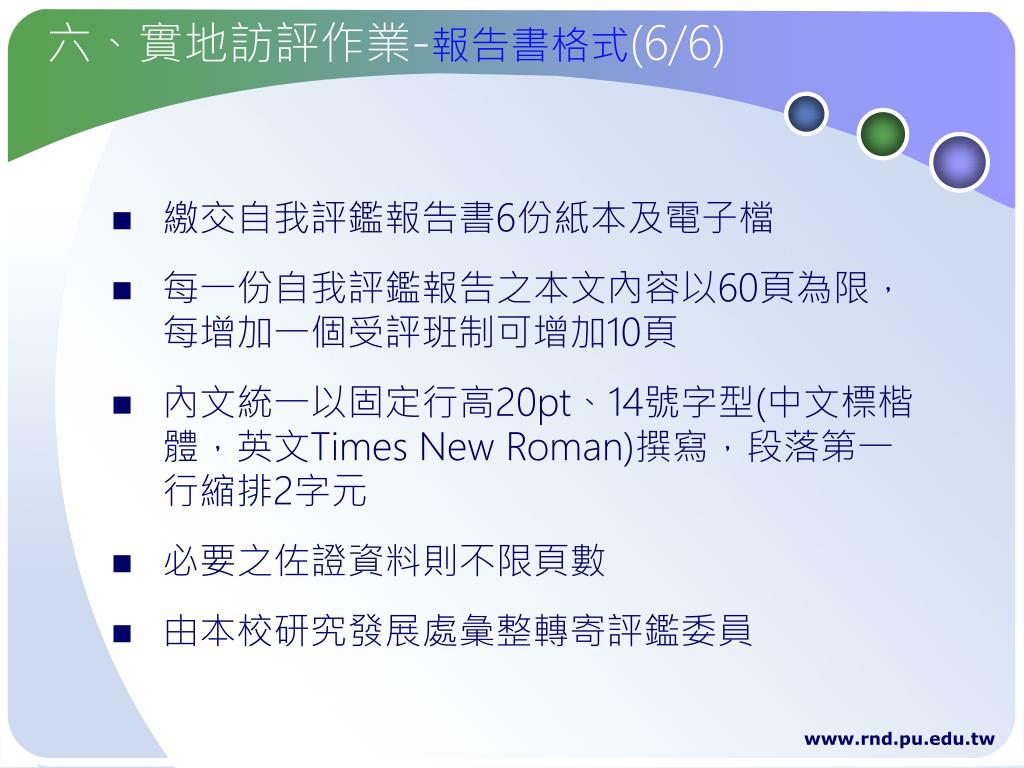 六、實地訪評作業-報告書格式(6/6)

■ 繳交自我評鑑報告書6份紙本及電子檔

■ 每一份自我評鑑報告之本文內容以60頁為限，每增加一個受評班制可增加10頁

■ 內文統一以固定行高20pt、14號字型(中文標楷體，英文Times New Roman)撰寫，段落第一行縮排2字元

■ 必要之佐證資料則不限頁數

■ 由本校研究發展處彙整轉寄評鑑委員

www.rnd.pu.edu.tw